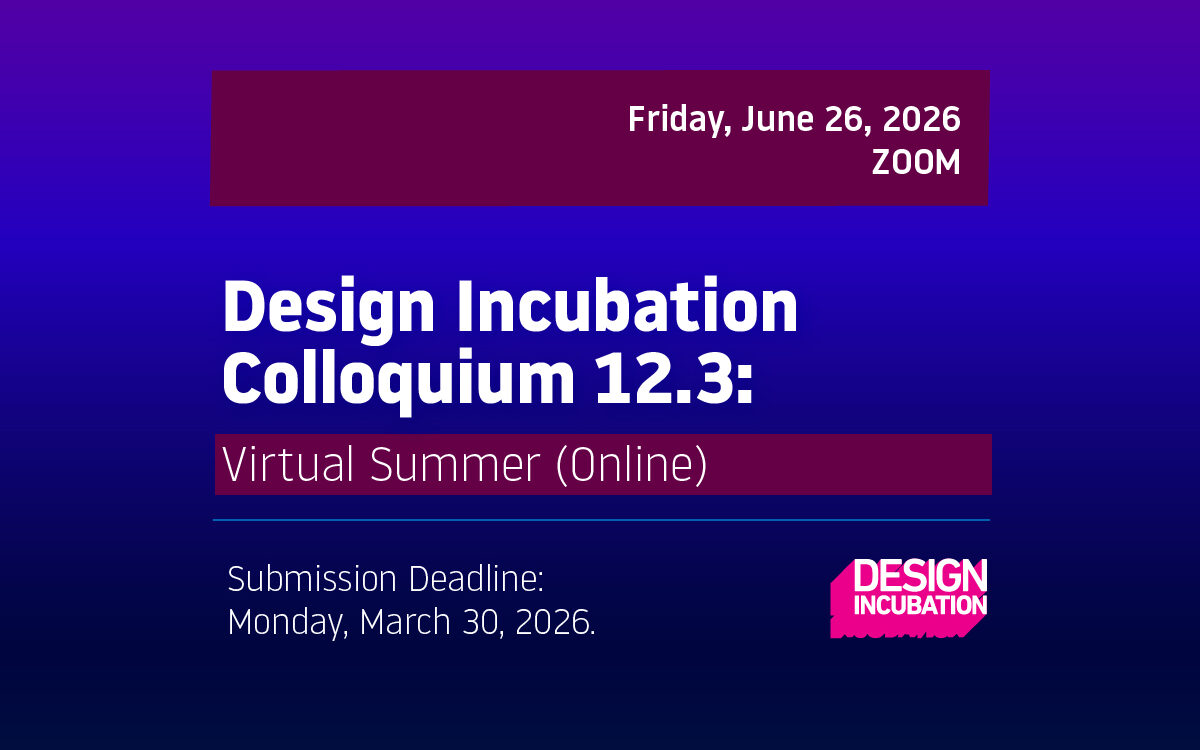 Friday, June 26, 2026
ZOOM

Design Incubation Colloquium 12.3:

Virtual Summer (Online)

Submission Deadline:
Monday, March 30, 2026.

DESIGN
INCUBATION